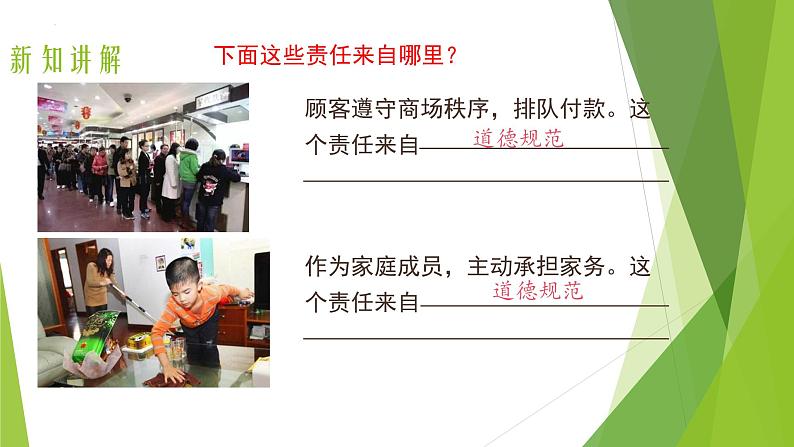 新知讲解

下面这些责任来自哪里？

顾客遵守商场秩序，排队付款。这个责任来自 道德规范

作为家庭成员，主动承担家务。这个责任来自 道德规范